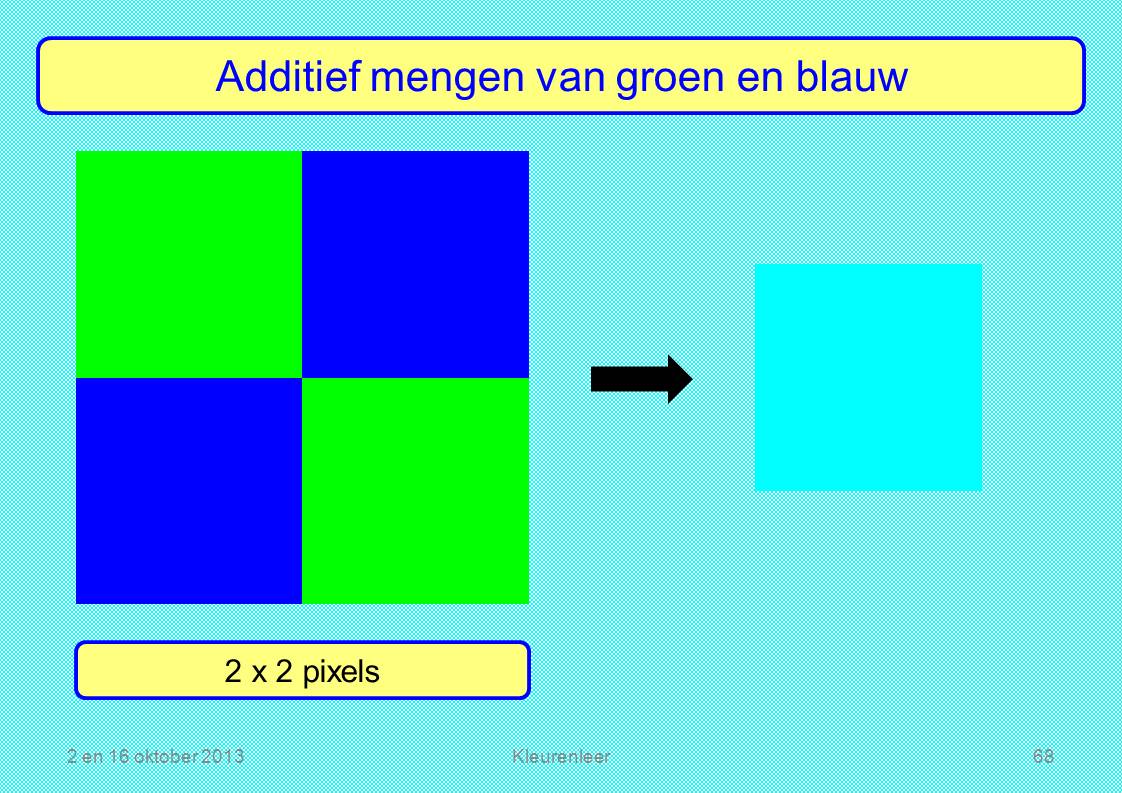 Additief mengen van groen en blauw

2 x 2 pixels

2 en 16 oktober 2013

Kleurenleer

68